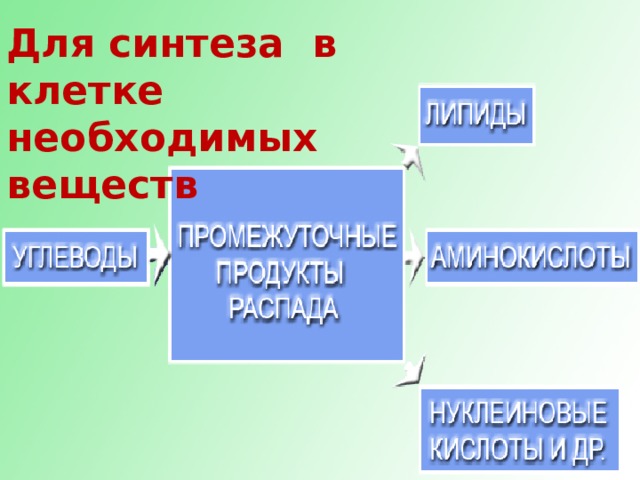 Для синтеза в клетке необходимых веществ

УГЛЕВОДЫ

ПРОМЕЖУТОЧНЫЕ ПРОДУКТЫ РАСПАДА

ЛИПИДЫ

АМИНОКИСЛОТЫ

НУКЛЕИНОВЫЕ КИСЛОТЫ И ДР.